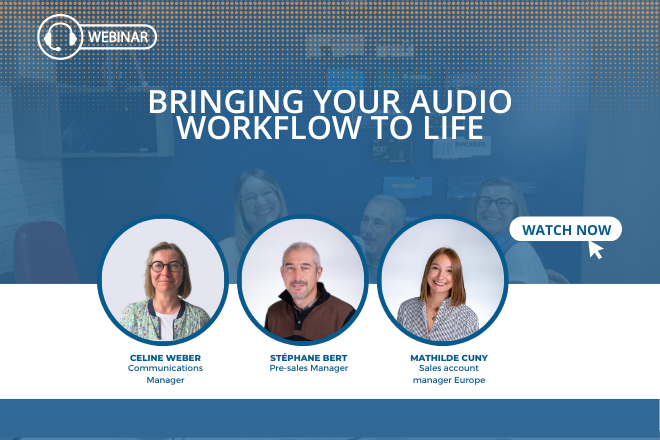 WEBINAR

BRINGING YOUR AUDIO WORKFLOW TO LIFE

WATCH NOW

CELINE WEBER
Communications Manager

STÉPHANE BERT
Pre-sales Manager

MATHILDE CUNY
Sales account manager Europe